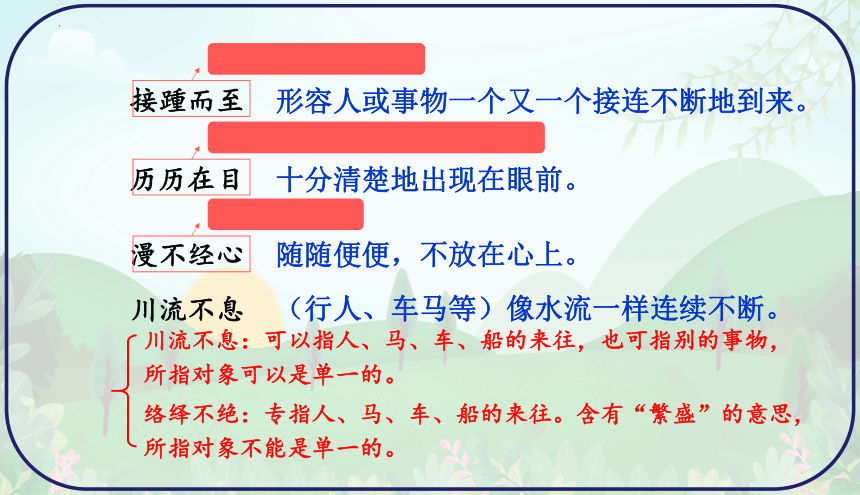 接踵而至　形容人或事物一个又一个接连不断地到来。

历历在目　十分清楚地出现在眼前。

漫不经心　随随便便，不放在心上。

川流不息　（行人、车马等）像水流一样连续不断。

川流不息：可以指人、马、车、船的来往，也可指别的事物，所指对象可以是单一的。

络绎不绝：专指人、马、车、船的来往。含有“繁盛”的意思，所指对象不能是单一的。